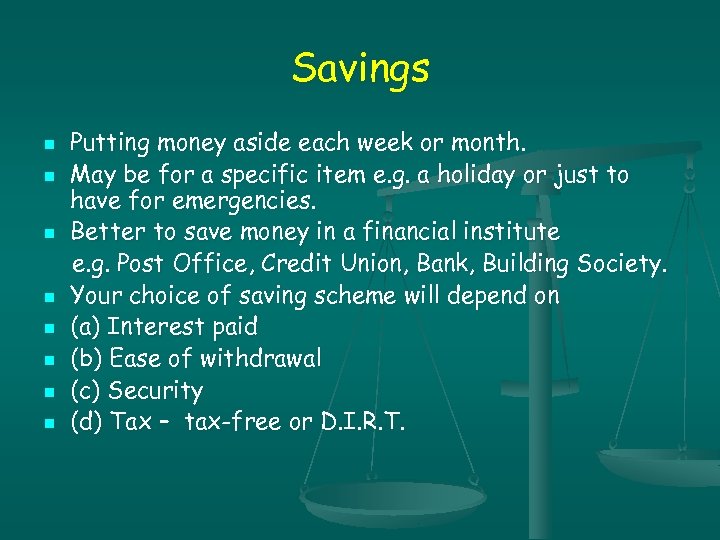 Savings

- Putting money aside each week or month.
- May be for a specific item e.g. a holiday or just to have for emergencies.
- Better to save money in a financial institute e.g. Post Office, Credit Union, Bank, Building Society.
- Your choice of saving scheme will depend on
- (a) Interest paid
- (b) Ease of withdrawal
- (c) Security
- (d) Tax – tax-free or D.I.R.T.